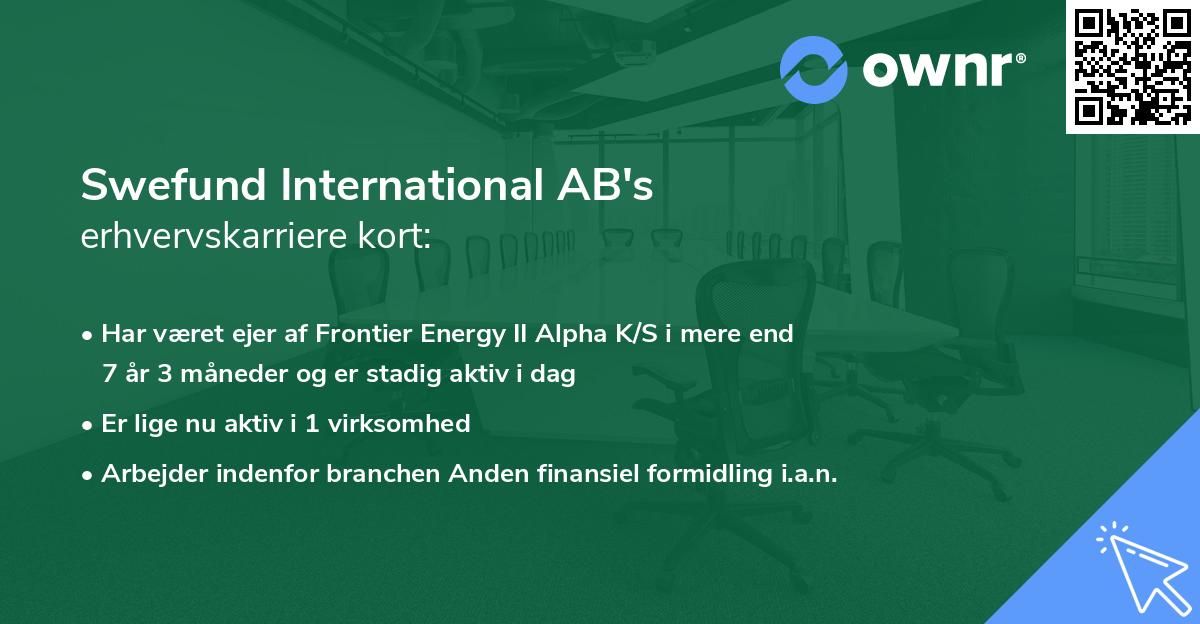 ownr®

Swefund International AB's
erhvervskarriere kort:

• Har været ejer af Frontier Energy II Alpha K/S i mere end 7 år 3 måneder og er stadig aktiv i dag
• Er lige nu aktiv i 1 virksomhed
• Arbejder indenfor branchen Anden finansiel formidling i.a.n.